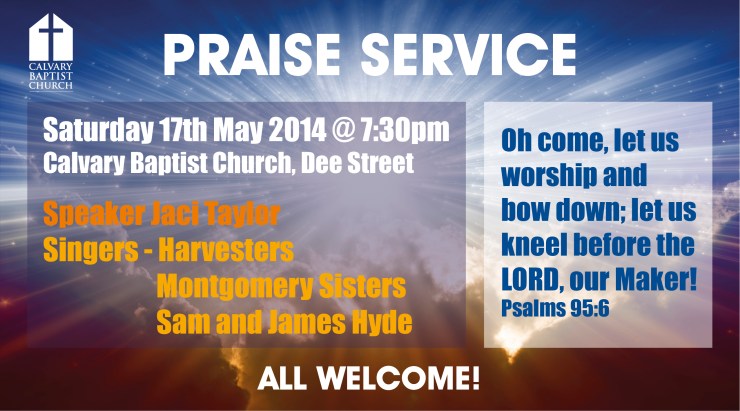 CALVARY BAPTIST CHURCH

PRAISE SERVICE

Saturday 17th May 2014 @ 7:30pm
Calvary Baptist Church, Dee Street

Speaker Jaci Taylor
Singers - Harvesters
Montgomery Sisters
Sam and James Hyde

Oh come, let us worship and bow down; let us kneel before the LORD, our Maker!
Psalms 95:6

ALL WELCOME!